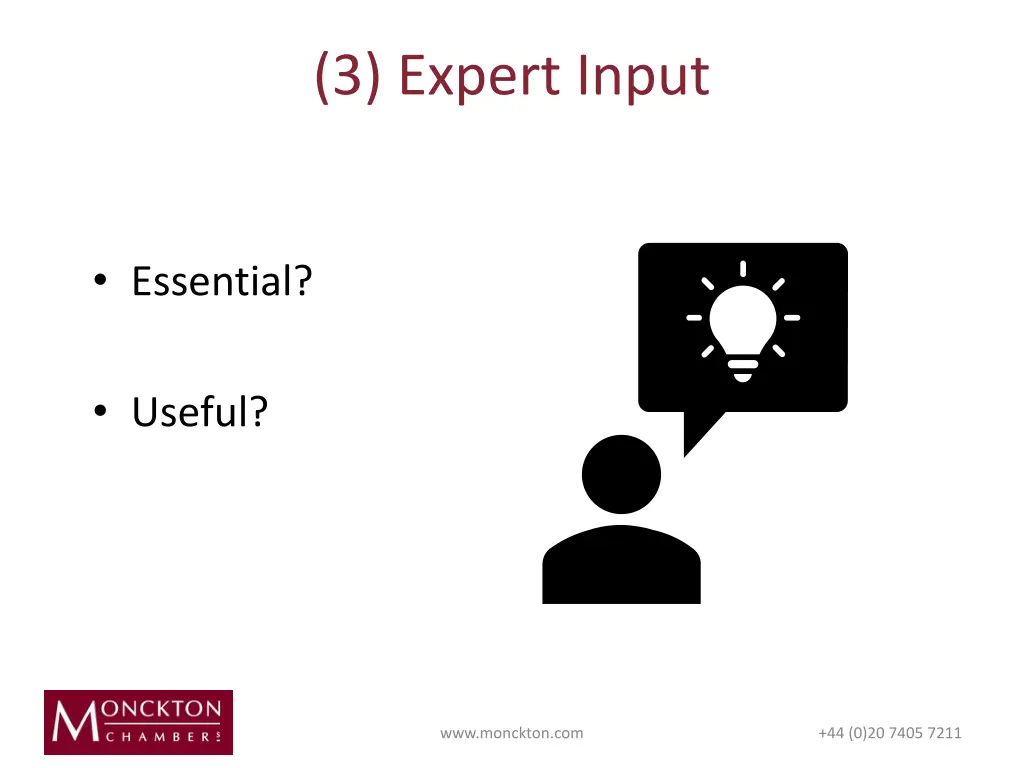 (3) Expert Input

• Essential?

• Useful?

MONCKTON CHAMBERS

www.monckton.com

+44 (0)20 7405 7211